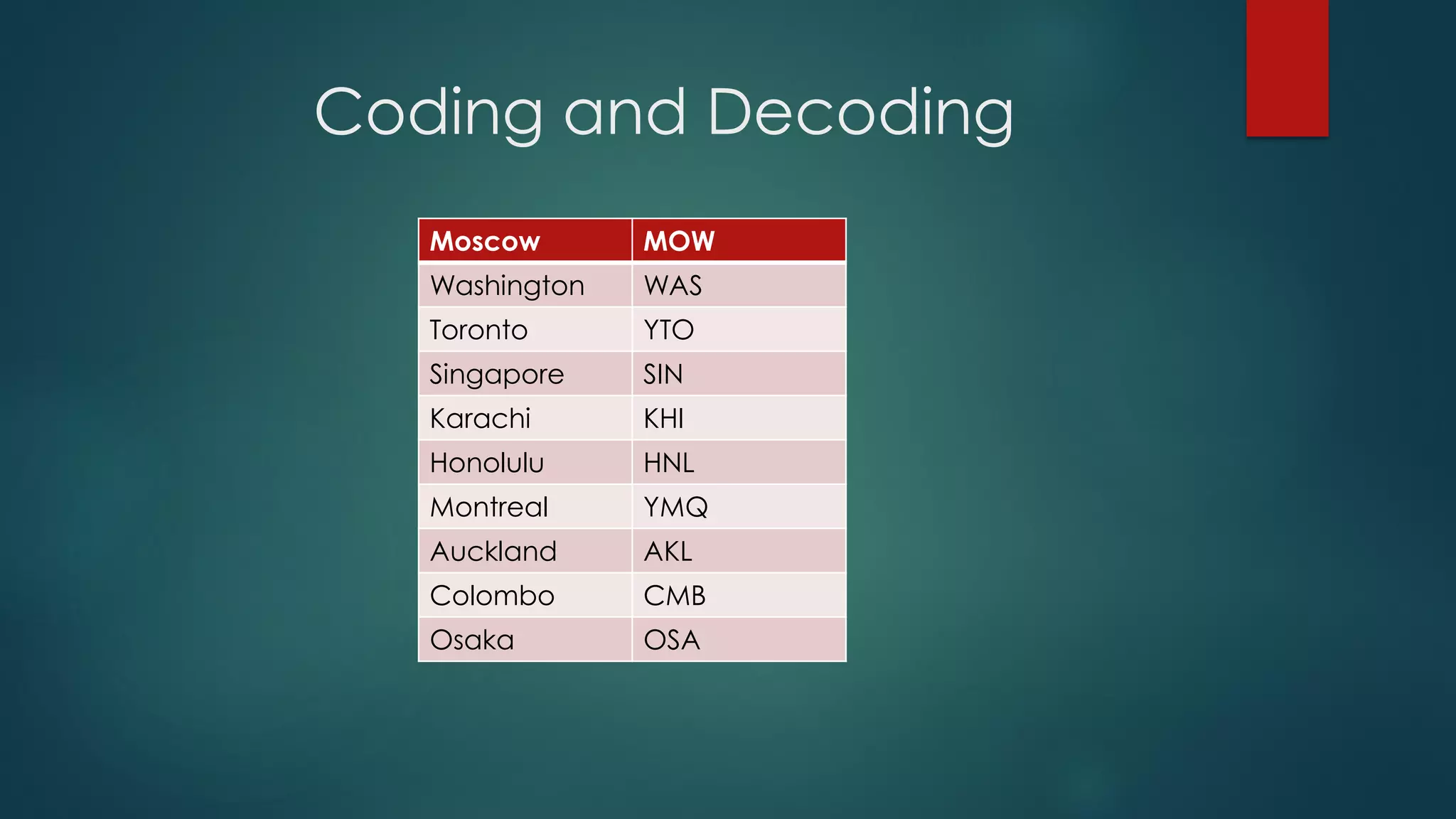 Coding and Decoding

| Moscow | MOW |
|---|---|
| Washington | WAS |
| Toronto | YTO |
| Singapore | SIN |
| Karachi | KHI |
| Honolulu | HNL |
| Montreal | YMQ |
| Auckland | AKL |
| Colombo | CMB |
| Osaka | OSA |